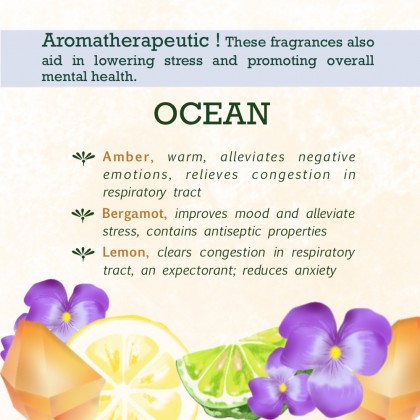 Aromatherapeutic ! These fragrances also aid in lowering stress and promoting overall mental health.

OCEAN

Amber, warm, alleviates negative emotions, relieves congestion in respiratory tract

Bergamot, improves mood and alleviate stress, contains antiseptic properties

Lemon, clears congestion in respiratory tract, an expectorant; reduces anxiety